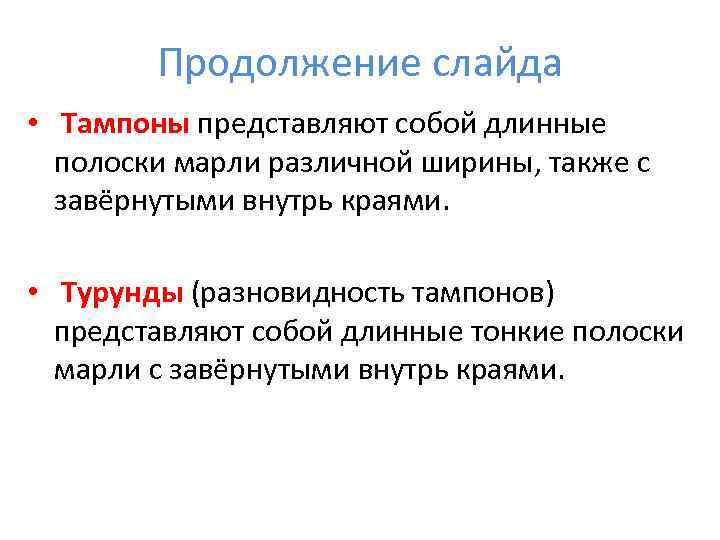 Продолжение слайда

• Тампоны представляют собой длинные полоски марли различной ширины, также с завёрнутыми внутрь краями.

• Турунды (разновидность тампонов) представляют собой длинные тонкие полоски марли с завёрнутыми внутрь краями.